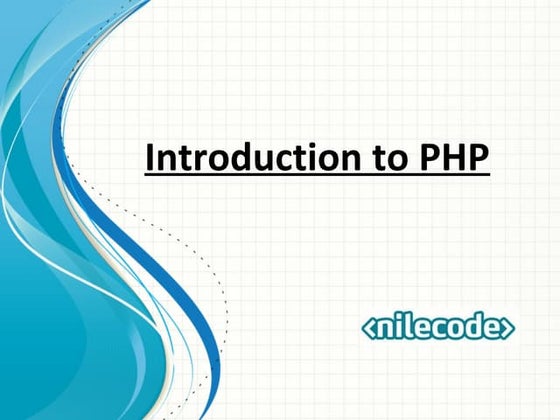 Introduction to PHP

<nilecode>